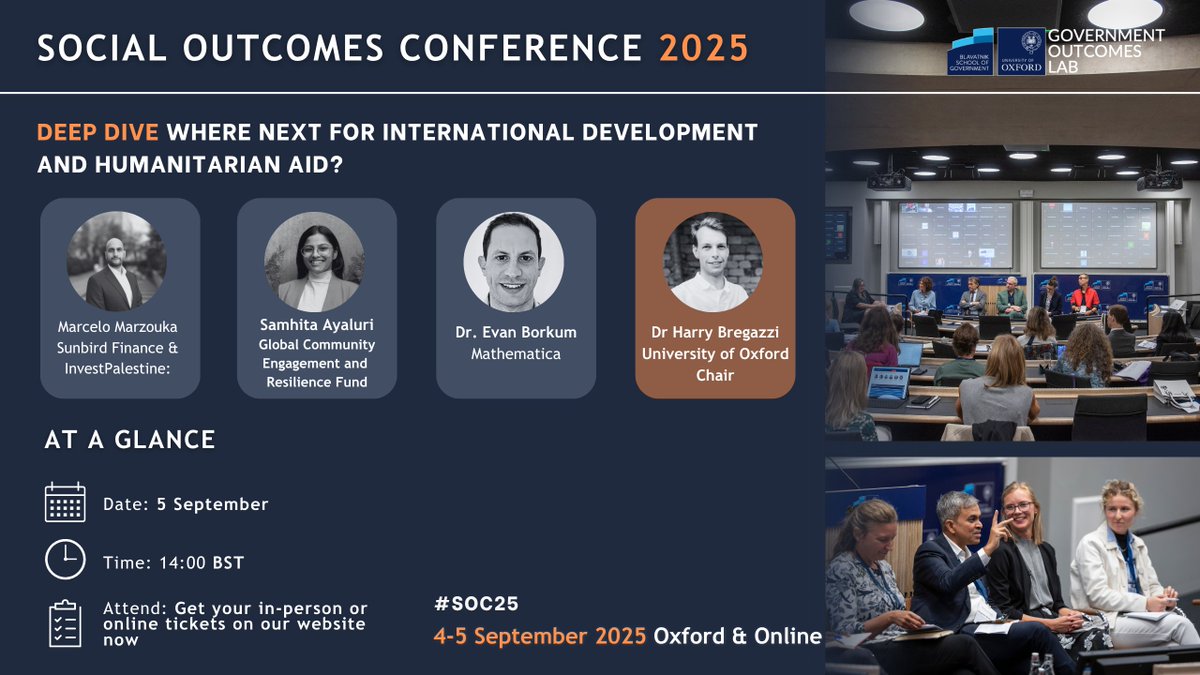 SOCIAL OUTCOMES CONFERENCE 2025

BLAVATNIK SCHOOL OF GOVERNMENT
UNIVERSITY OF OXFORD
GOVERNMENT OUTCOMES LAB

DEEP DIVE WHERE NEXT FOR INTERNATIONAL DEVELOPMENT AND HUMANITARIAN AID?

Marcelo Marzouka
Sunbird Finance & InvestPalestine:

Samhita Ayaluri
Global Community Engagement and Resilience Fund

Dr. Evan Borkum
Mathematica

Dr Harry Bregazzi
University of Oxford
Chair

AT A GLANCE

Date: 5 September

Time: 14:00 BST

Attend: Get your in-person or online tickets on our website now

#SOC25
4-5 September 2025 Oxford & Online